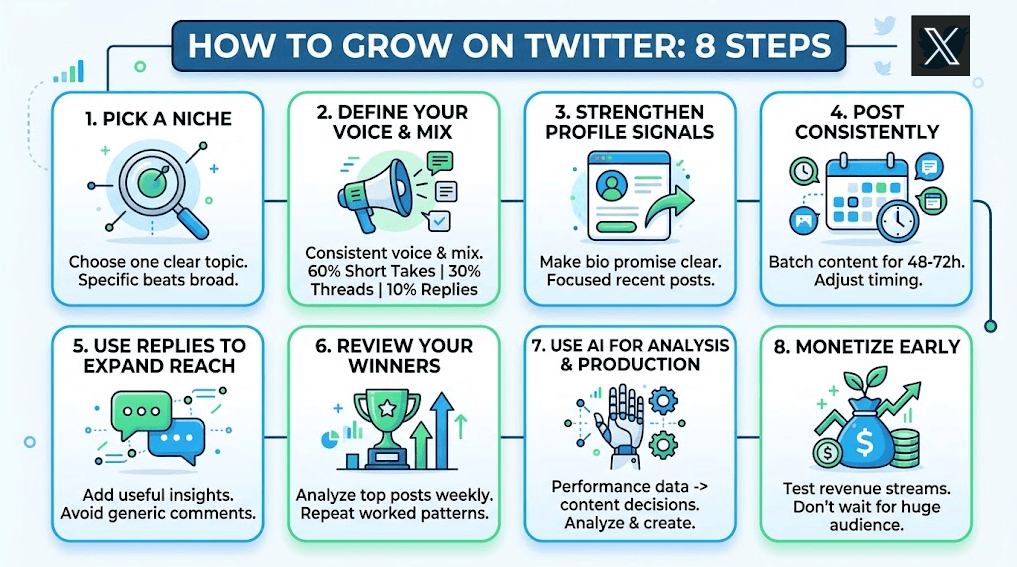 HOW TO GROW ON TWITTER: 8 STEPS

1. PICK A NICHE

Choose one clear topic. Specific beats broad.

2. DEFINE YOUR VOICE & MIX

Consistent voice & mix. 60% Short Takes | 30% Threads | 10% Replies

3. STRENGTHEN PROFILE SIGNALS

Make bio promise clear. Focused recent posts.

4. POST CONSISTENTLY

Batch content for 48-72h. Adjust timing.

5. USE REPLIES TO EXPAND REACH

Add useful insights. Avoid generic comments.

6. REVIEW YOUR WINNERS

Analyze top posts weekly. Repeat worked patterns.

7. USE AI FOR ANALYSIS & PRODUCTION

Performance data -> content decisions. Analyze & create.

8. MONETIZE EARLY

Test revenue streams. Don't wait for huge audience.